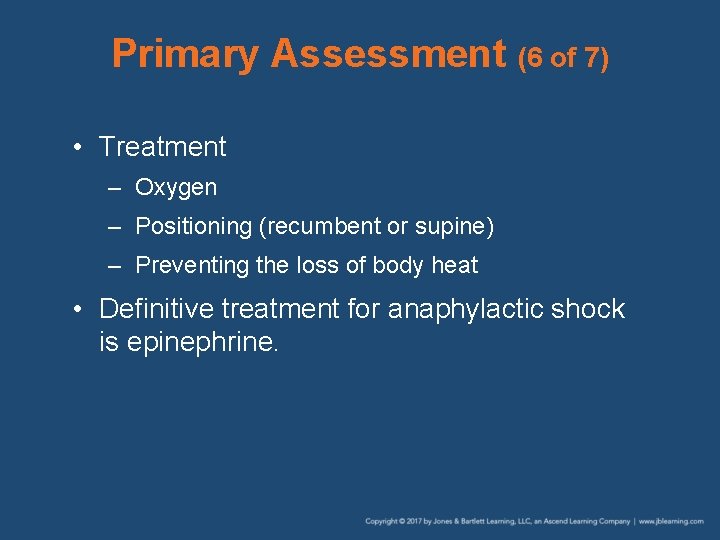 Primary Assessment (6 of 7)

• Treatment
– Oxygen
– Positioning (recumbent or supine)
– Preventing the loss of body heat

• Definitive treatment for anaphylactic shock is epinephrine.

Copyright © 2017 by Jones & Bartlett Learning, LLC, an Ascend Learning Company | www.jblearning.com